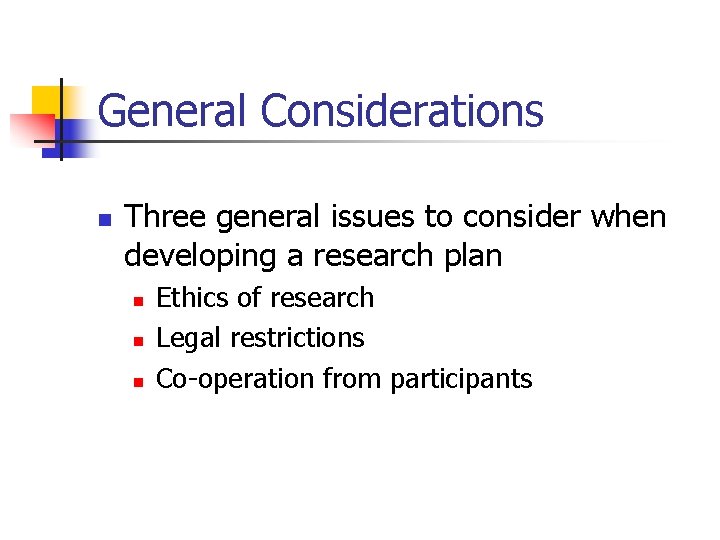 General Considerations

Three general issues to consider when developing a research plan

Ethics of research

Legal restrictions

Co-operation from participants